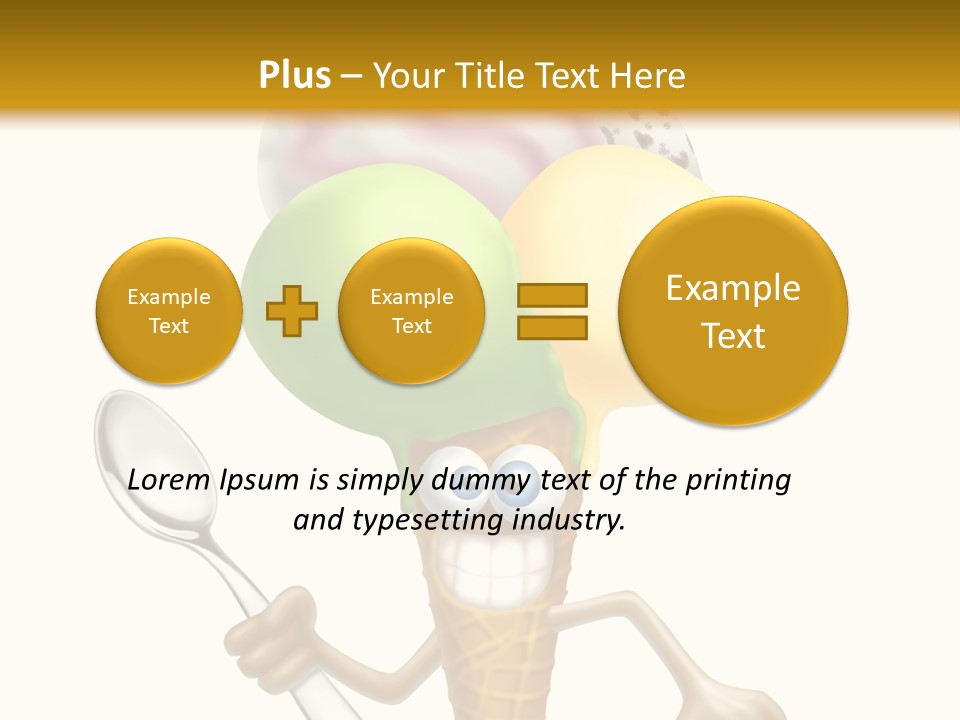 Plus – Your Title Text Here

Example Text

Example Text

Example Text

Lorem Ipsum is simply dummy text of the printing and typesetting industry.